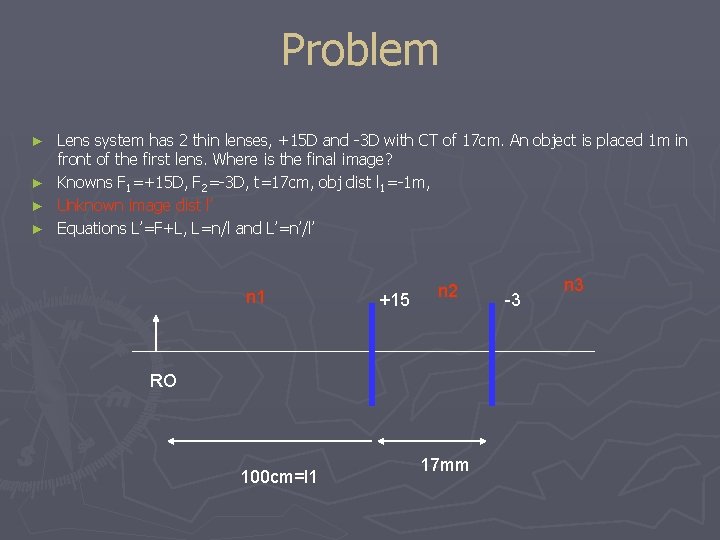 Problem

► Lens system has 2 thin lenses, +15D and -3D with CT of 17cm. An object is placed 1m in front of the first lens. Where is the final image?
► Knowns $F_1$=+15D, $F_2$=-3D, t=17cm, obj dist $l_1$=-1m,
► Unknown image dist l'
► Equations L'=F+L, L=n/l and L'=n'/l'

n1
+15
n2
-3
n3
RO
100cm=l1
17mm